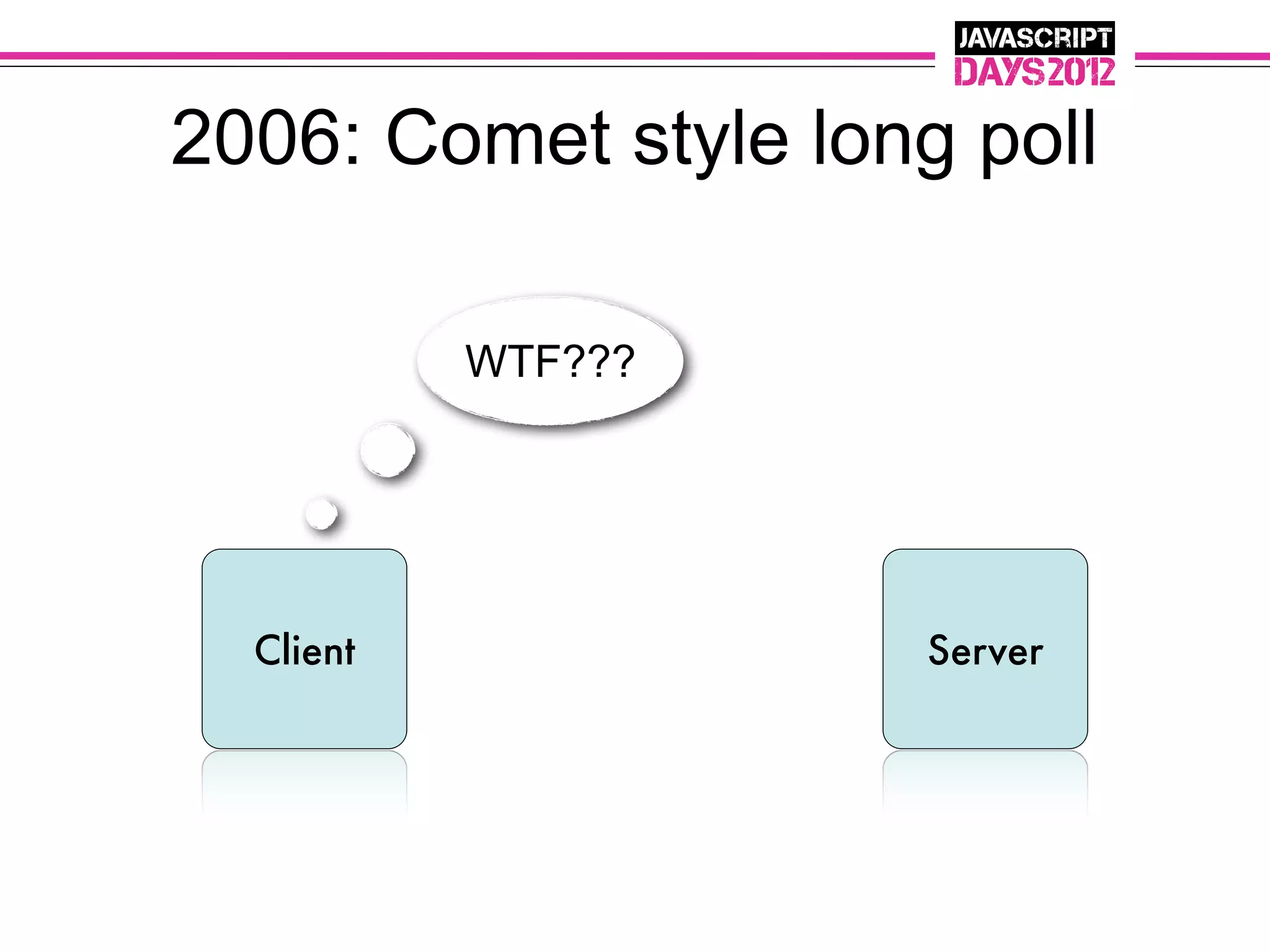 JAVASCRIPT DAYS 2012

2006: Comet style long poll

WTF???

Client

Server